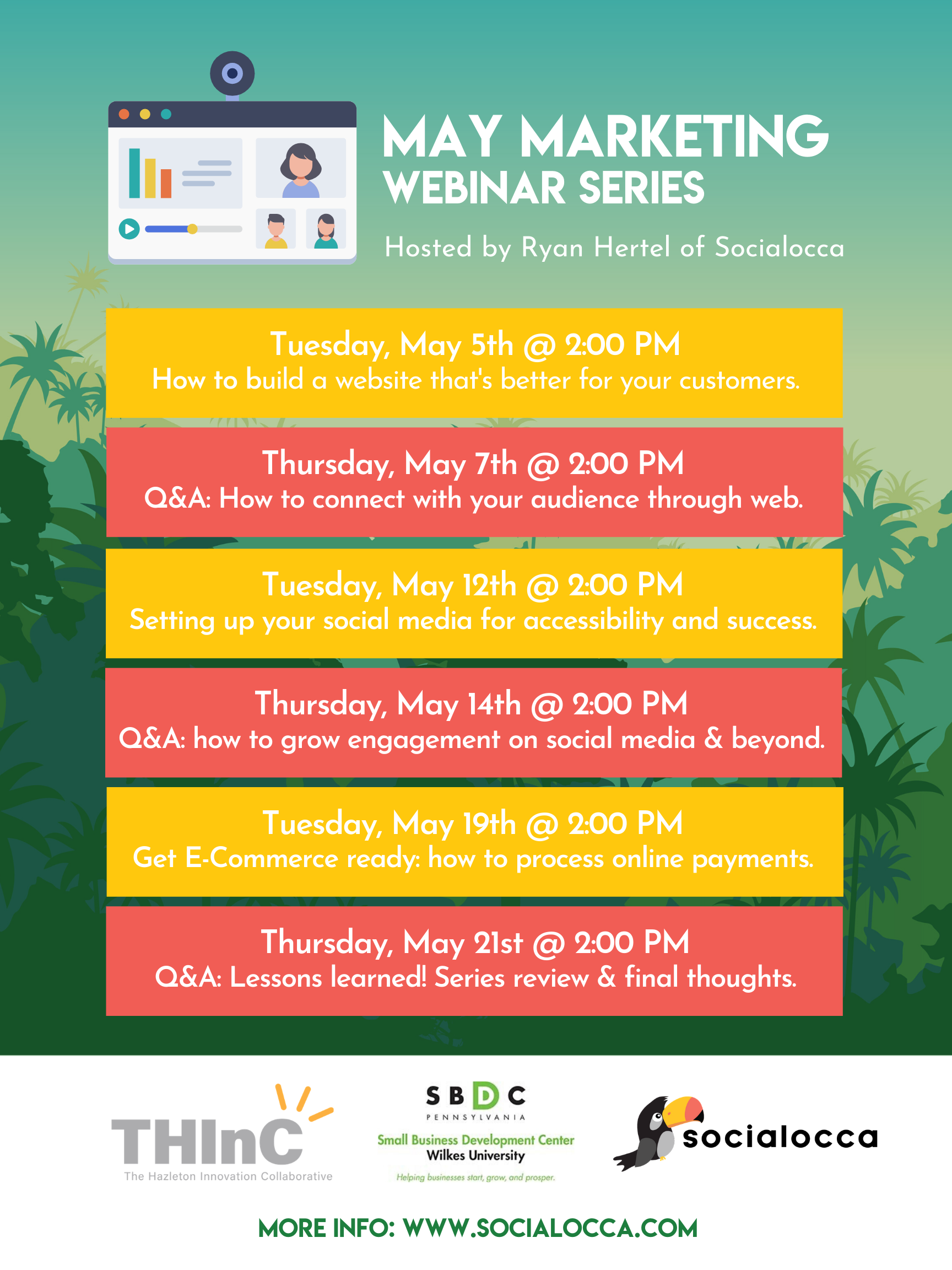 MAY MARKETING
WEBINAR SERIES

Hosted by Ryan Hertel of Socialocca

Tuesday, May 5th @ 2:00 PM
How to build a website that's better for your customers.

Thursday, May 7th @ 2:00 PM
Q&A: How to connect with your audience through web.

Tuesday, May 12th @ 2:00 PM
Setting up your social media for accessibility and success.

Thursday, May 14th @ 2:00 PM
Q&A: how to grow engagement on social media & beyond.

Tuesday, May 19th @ 2:00 PM
Get E-Commerce ready: how to process online payments.

Thursday, May 21st @ 2:00 PM
Q&A: Lessons learned! Series review & final thoughts.

THInC
The Hazleton Innovation Collaborative

SBDC
PENNSYLVANIA
Small Business Development Center
Wilkes University
Helping businesses start, grow, and prosper.

socialocca

MORE INFO: WWW.SOCIALOCCA.COM